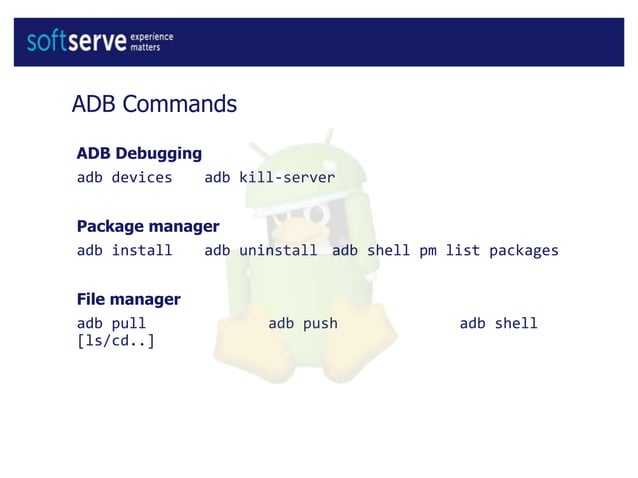 softserve experience matters

ADB Commands

ADB Debugging
adb devices adb kill-server

Package manager
adb install adb uninstall adb shell pm list packages

File manager
adb pull adb push adb shell [ls/cd..]